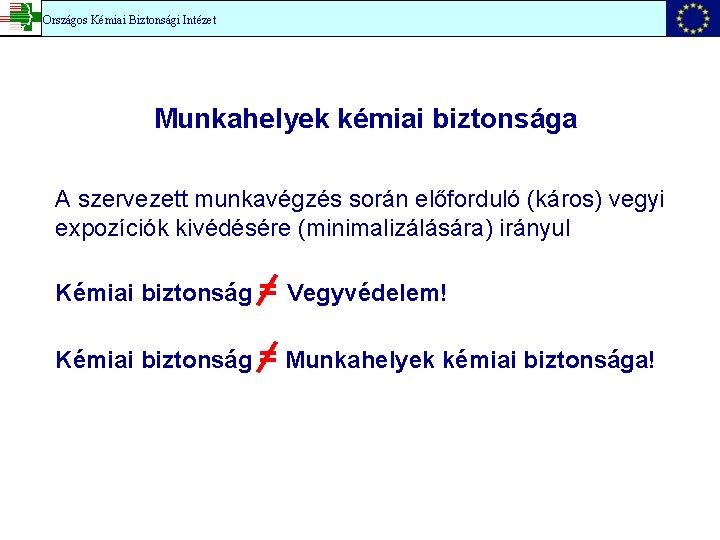 Országos Kémiai Biztonsági Intézet

Munkahelyek kémiai biztonsága

A szervezett munkavégzés során előforduló (káros) vegyi expozíciók kivédésére (minimalizálására) irányul

Kémiai biztonság $\neq$ Vegyvédelem!

Kémiai biztonság $\neq$ Munkahelyek kémiai biztonsága!